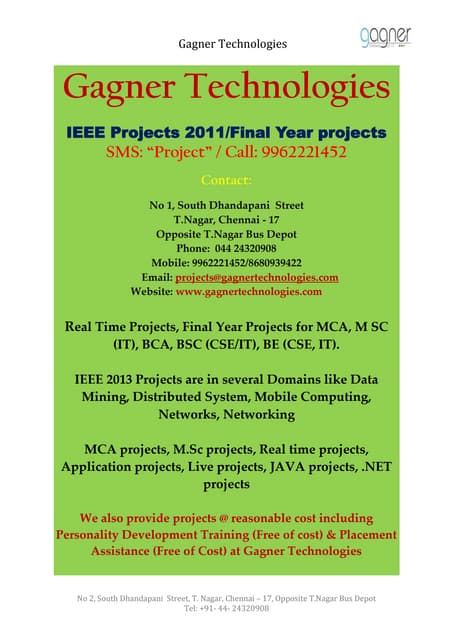 Gagner Technologies

gagner

Gagner Technologies

IEEE Projects 2011/Final Year projects

SMS: "Project" / Call: 9962221452

Contact:

No 1, South Dhandapani Street
T.Nagar, Chennai - 17
Opposite T.Nagar Bus Depot
Phone: 044 24320908
Mobile: 9962221452/8680939422
Email: projects@gagnertechnologies.com
Website: www.gagnertechnologies.com

Real Time Projects, Final Year Projects for MCA, M SC (IT), BCA, BSC (CSE/IT), BE (CSE, IT).

IEEE 2013 Projects are in several Domains like Data Mining, Distributed System, Mobile Computing, Networks, Networking

MCA projects, M.Sc projects, Real time projects, Application projects, Live projects, JAVA projects, .NET projects

We also provide projects @ reasonable cost including Personality Development Training (Free of cost) & Placement Assistance (Free of Cost) at Gagner Technologies

No 2, South Dhandapani Street, T. Nagar, Chennai – 17, Opposite T.Nagar Bus Depot
Tel: +91- 44- 24320908